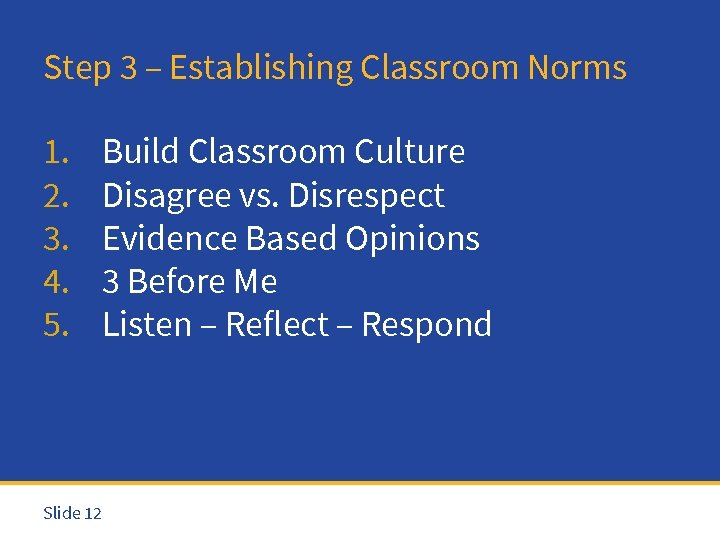 Step 3 – Establishing Classroom Norms

1. Build Classroom Culture
2. Disagree vs. Disrespect
3. Evidence Based Opinions
4. 3 Before Me
5. Listen – Reflect – Respond

Slide 12